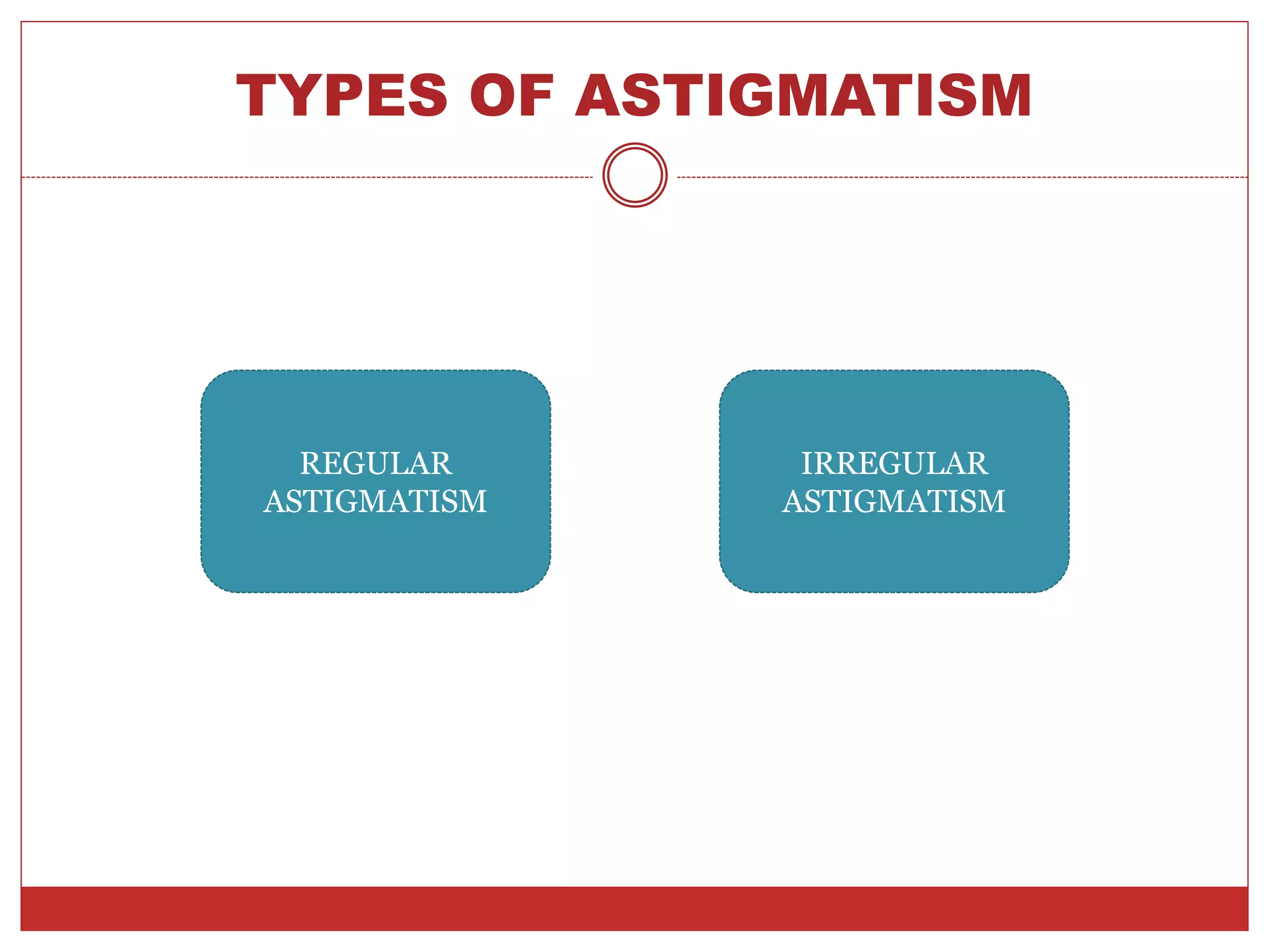 TYPES OF ASTIGMATISM

REGULAR ASTIGMATISM

IRREGULAR ASTIGMATISM